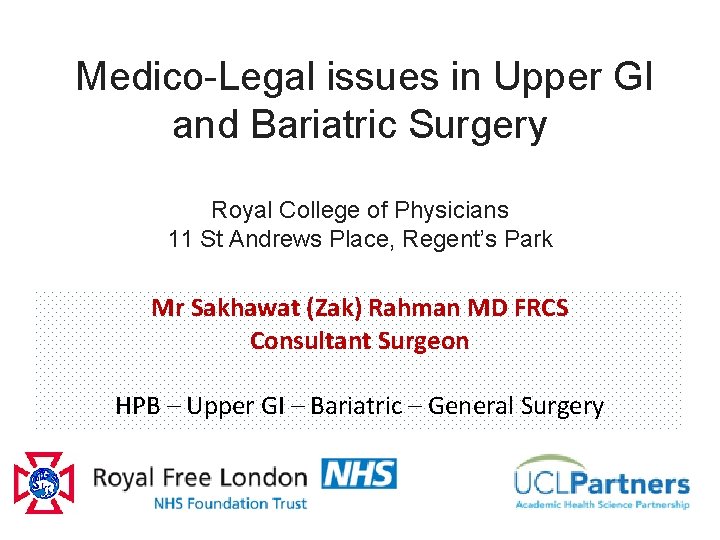 Medico-Legal issues in Upper GI and Bariatric Surgery

Royal College of Physicians
11 St Andrews Place, Regent's Park

Mr Sakhawat (Zak) Rahman MD FRCS
Consultant Surgeon

HPB – Upper GI – Bariatric – General Surgery

Royal Free London NHS
NHS Foundation Trust

UCLPartners
Academic Health Science Partnership